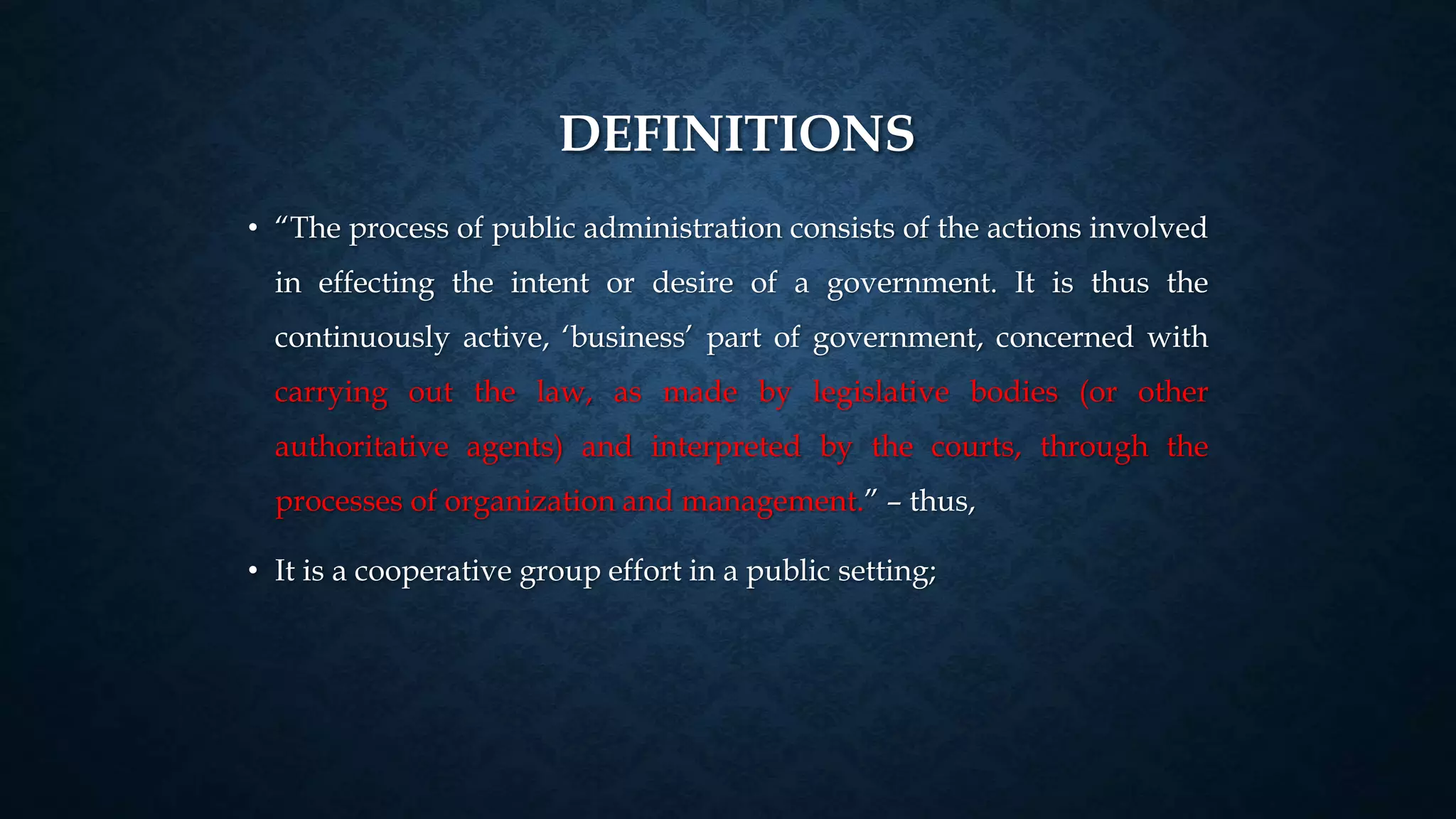 DEFINITIONS

• “The process of public administration consists of the actions involved in effecting the intent or desire of a government. It is thus the continuously active, ‘business’ part of government, concerned with carrying out the law, as made by legislative bodies (or other authoritative agents) and interpreted by the courts, through the processes of organization and management.” – thus,

• It is a cooperative group effort in a public setting;